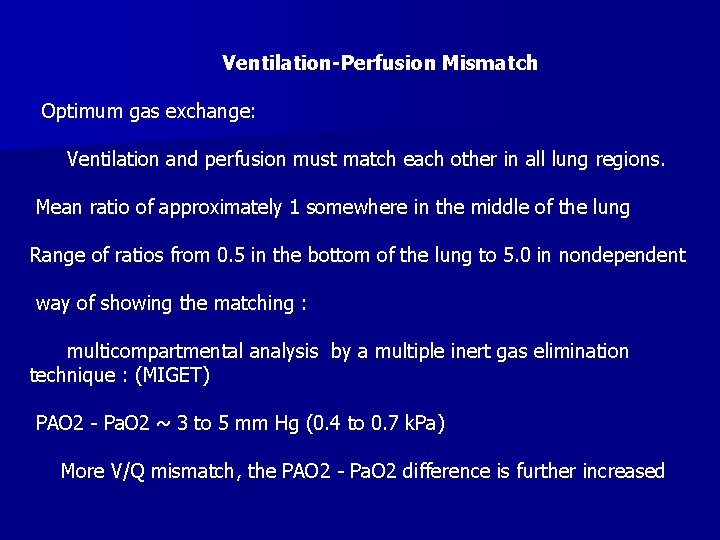 Ventilation-Perfusion Mismatch

Optimum gas exchange:

Ventilation and perfusion must match each other in all lung regions.

Mean ratio of approximately 1 somewhere in the middle of the lung

Range of ratios from 0.5 in the bottom of the lung to 5.0 in nondependent

way of showing the matching :

multicompartmental analysis by a multiple inert gas elimination technique : (MIGET)

PAO2 - PaO2 ~ 3 to 5 mm Hg (0.4 to 0.7 kPa)

More V/Q mismatch, the PAO2 - PaO2 difference is further increased